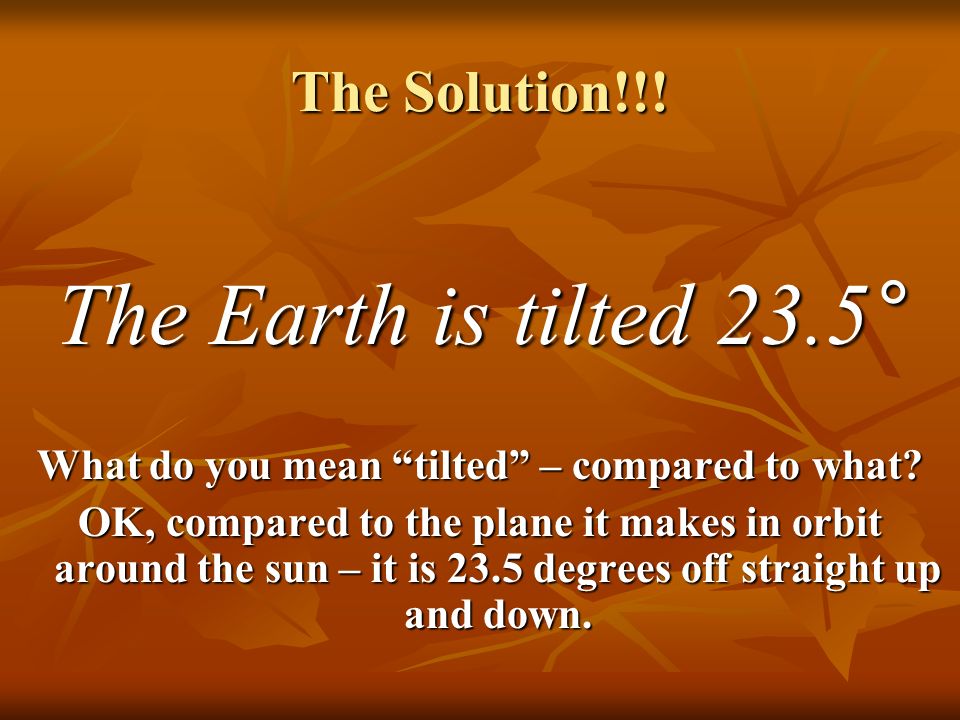 The Solution!!!

The Earth is tilted 23.5°

What do you mean “tilted” – compared to what?

OK, compared to the plane it makes in orbit around the sun – it is 23.5 degrees off straight up and down.